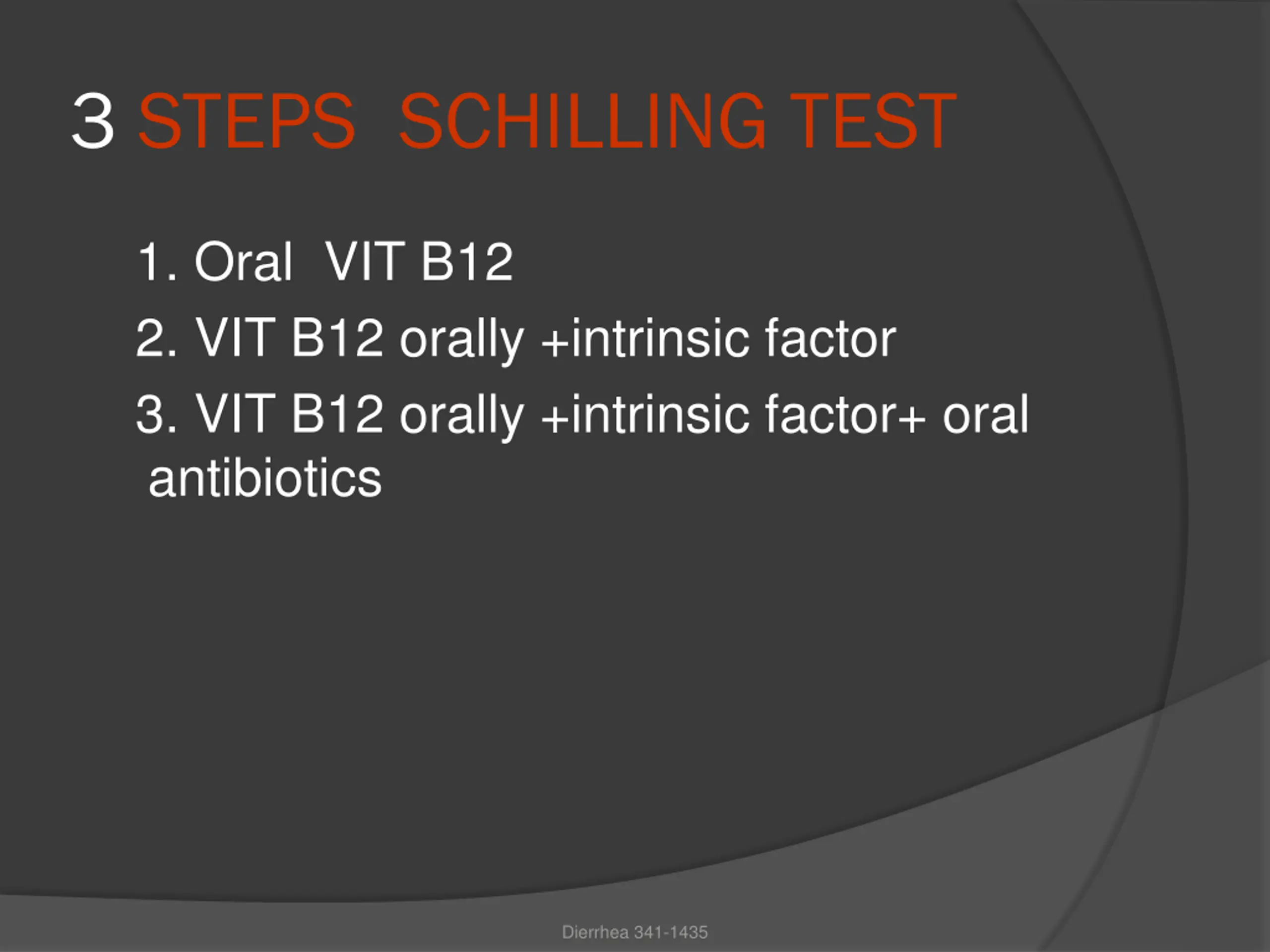 3 STEPS SCHILLING TEST

1. Oral VIT B12
2. VIT B12 orally +intrinsic factor
3. VIT B12 orally +intrinsic factor+ oral antibiotics

Dierrhea 341-1435